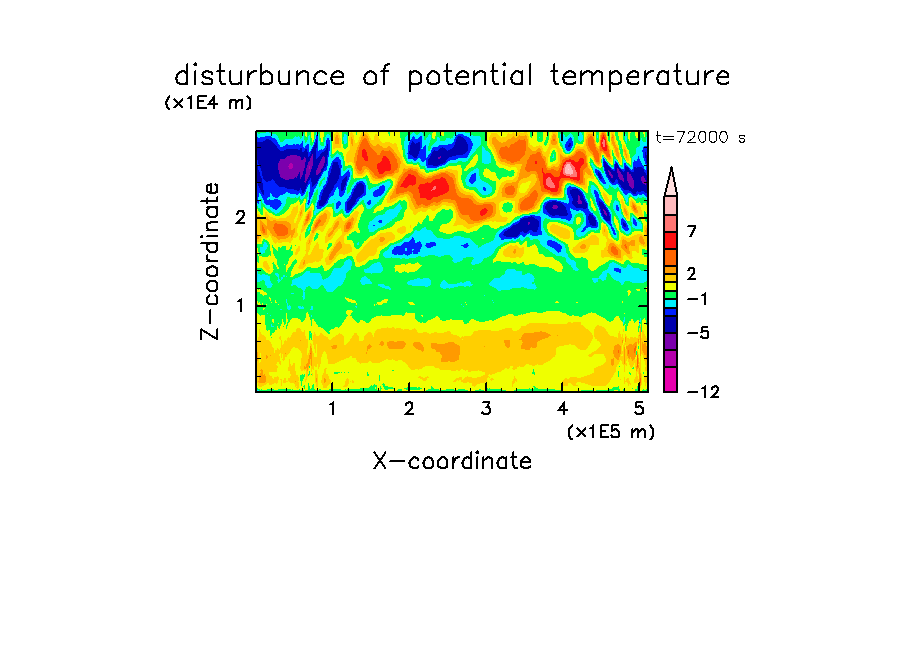 disturbunce of potential temperature
(x1E4 m)
t=72000 s
Z-coordinate
2
1
7
2
−1
−5
−12
1 2 3 4 5
(x1E5 m)
X-coordinate